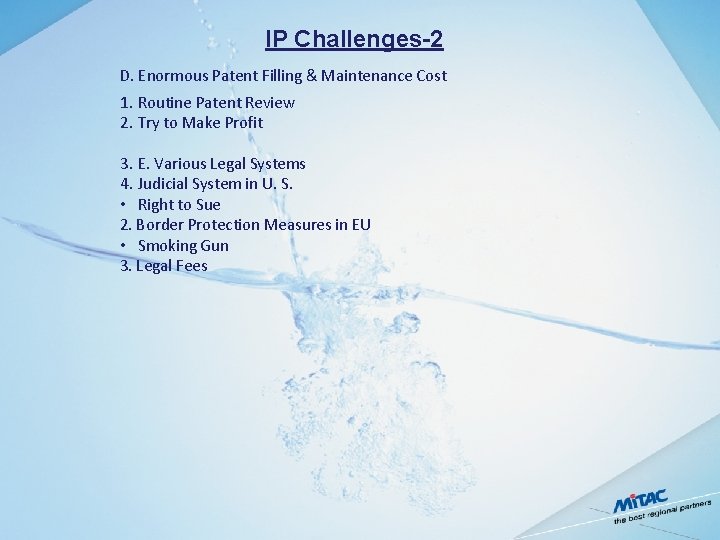 IP Challenges-2

D. Enormous Patent Filling & Maintenance Cost

1. Routine Patent Review
2. Try to Make Profit

3. E. Various Legal Systems
4. Judicial System in U. S.
• Right to Sue
2. Border Protection Measures in EU
• Smoking Gun
3. Legal Fees

MiTAC
the best regional partners